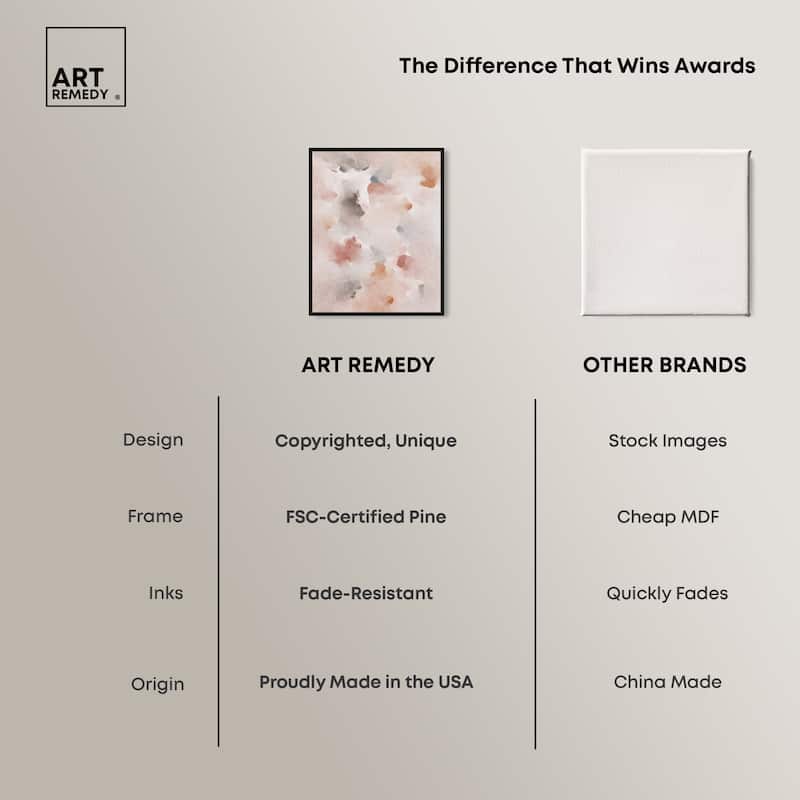 ART REMEDY ®

The Difference That Wins Awards

| | ART REMEDY | OTHER BRANDS |
|---|---|---|
| Design | Copyrighted, Unique | Stock Images |
| Frame | FSC-Certified Pine | Cheap MDF |
| Inks | Fade-Resistant | Quickly Fades |
| Origin | Proudly Made in the USA | China Made |